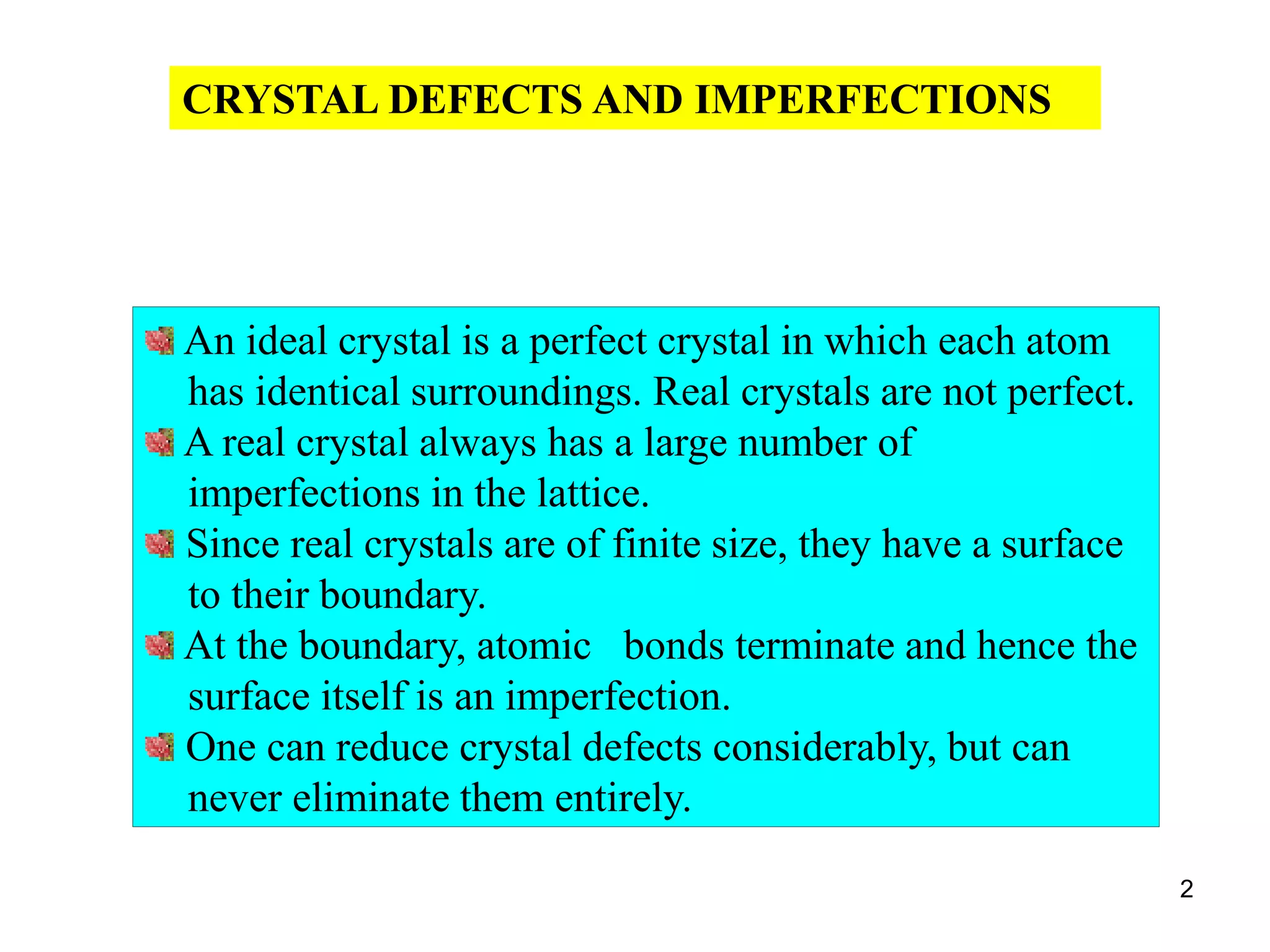 CRYSTAL DEFECTS AND IMPERFECTIONS

An ideal crystal is a perfect crystal in which each atom has identical surroundings. Real crystals are not perfect.

A real crystal always has a large number of imperfections in the lattice.

Since real crystals are of finite size, they have a surface to their boundary.

At the boundary, atomic bonds terminate and hence the surface itself is an imperfection.

One can reduce crystal defects considerably, but can never eliminate them entirely.

2